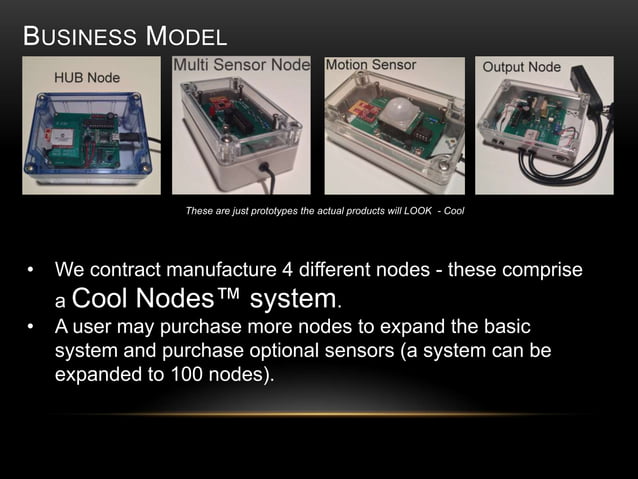 BUSINESS MODEL

HUB Node

Multi Sensor Node

Motion Sensor

Output Node

These are just prototypes the actual products will LOOK - Cool

• We contract manufacture 4 different nodes - these comprise a Cool Nodes™ system.
• A user may purchase more nodes to expand the basic system and purchase optional sensors (a system can be expanded to 100 nodes).